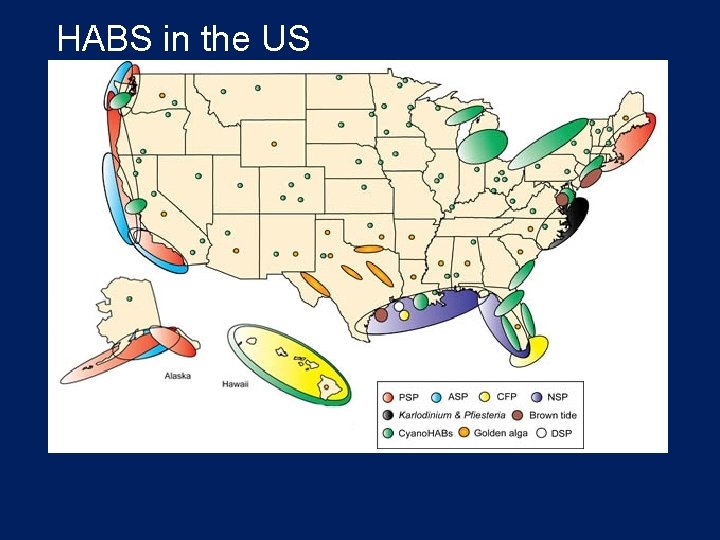 HABS in the US

Alaska

Hawaii

PSP
ASP
CFP
NSP
Karlodinium & Pfiesteria
Brown tide
CyanoHABs
Golden alga
DSP